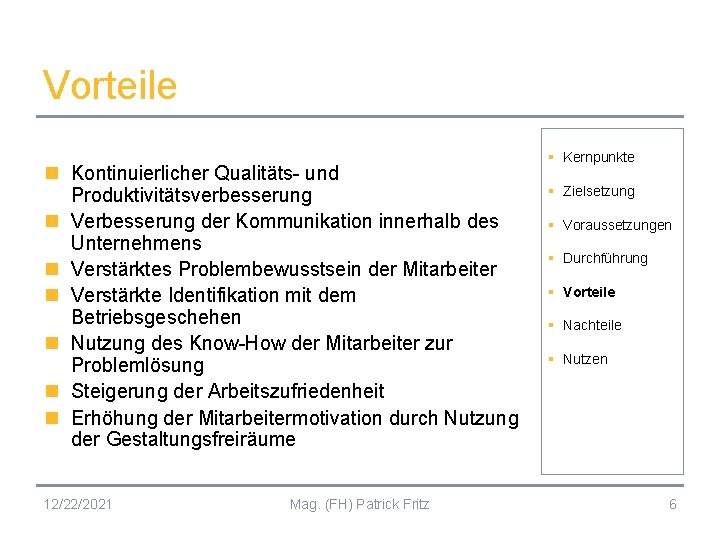 Vorteile

- Kontinuierlicher Qualitäts- und Produktivitätsverbesserung
- Verbesserung der Kommunikation innerhalb des Unternehmens
- Verstärktes Problembewusstsein der Mitarbeiter
- Verstärkte Identifikation mit dem Betriebsgeschehen
- Nutzung des Know-How der Mitarbeiter zur Problemlösung
- Steigerung der Arbeitszufriedenheit
- Erhöhung der Mitarbeitermotivation durch Nutzung der Gestaltungsfreiräume

- Kernpunkte
- Zielsetzung
- Voraussetzungen
- Durchführung
- Vorteile
- Nachteile
- Nutzen

12/22/2021
Mag. (FH) Patrick Fritz
6